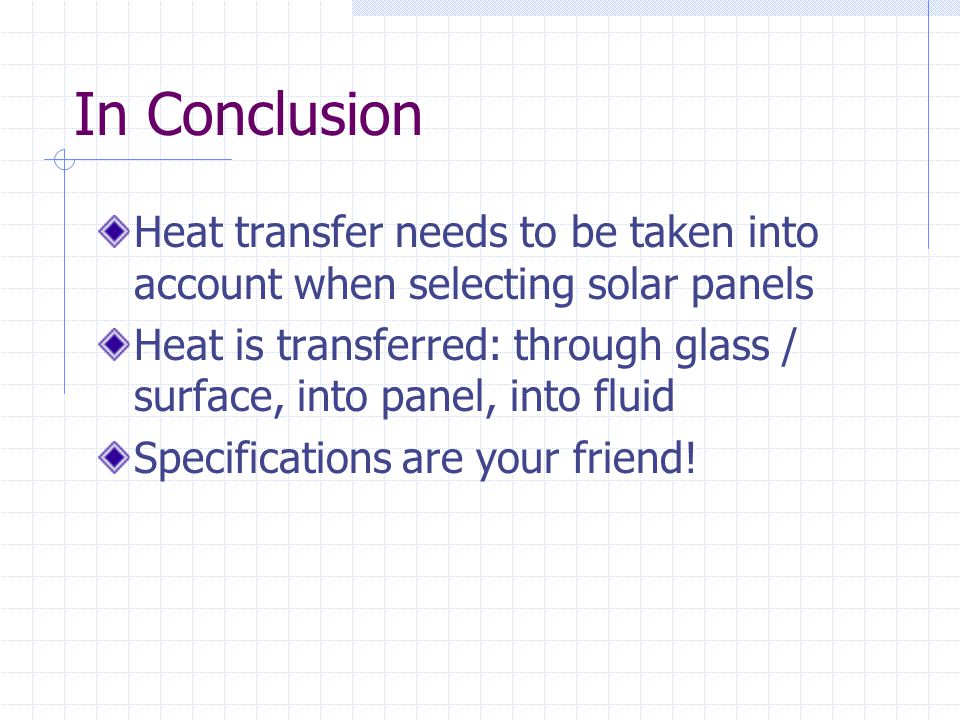 In Conclusion

Heat transfer needs to be taken into account when selecting solar panels

Heat is transferred: through glass / surface, into panel, into fluid

Specifications are your friend!